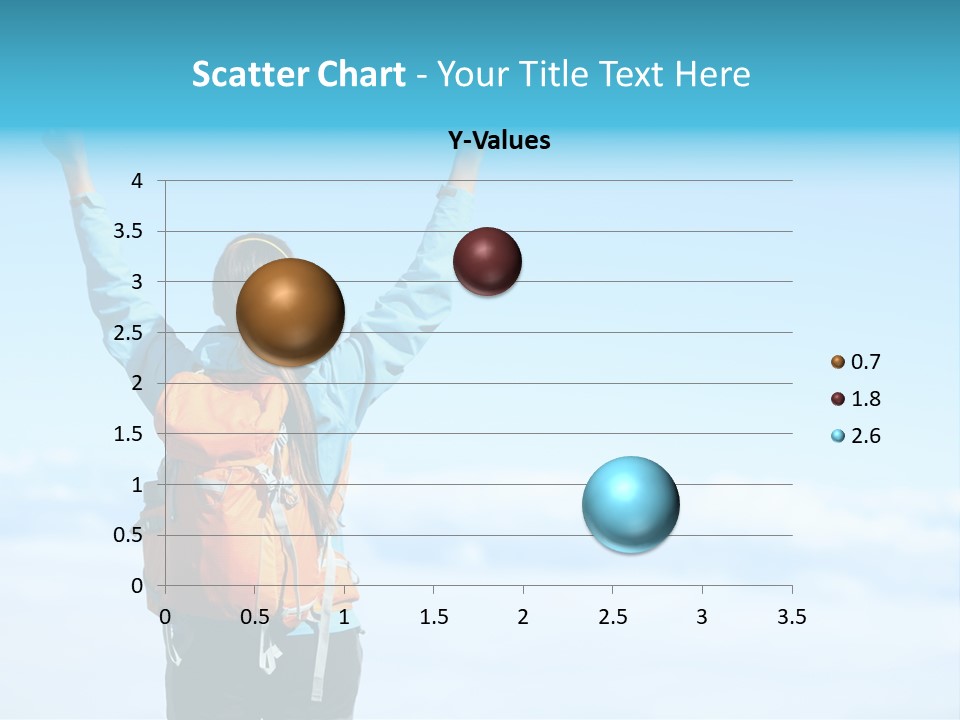 Scatter Chart - Your Title Text Here

Y-Values

4
3.5
3
2.5
2
1.5
1
0.5
0

0 0.5 1 1.5 2 2.5 3 3.5

0.7
1.8
2.6